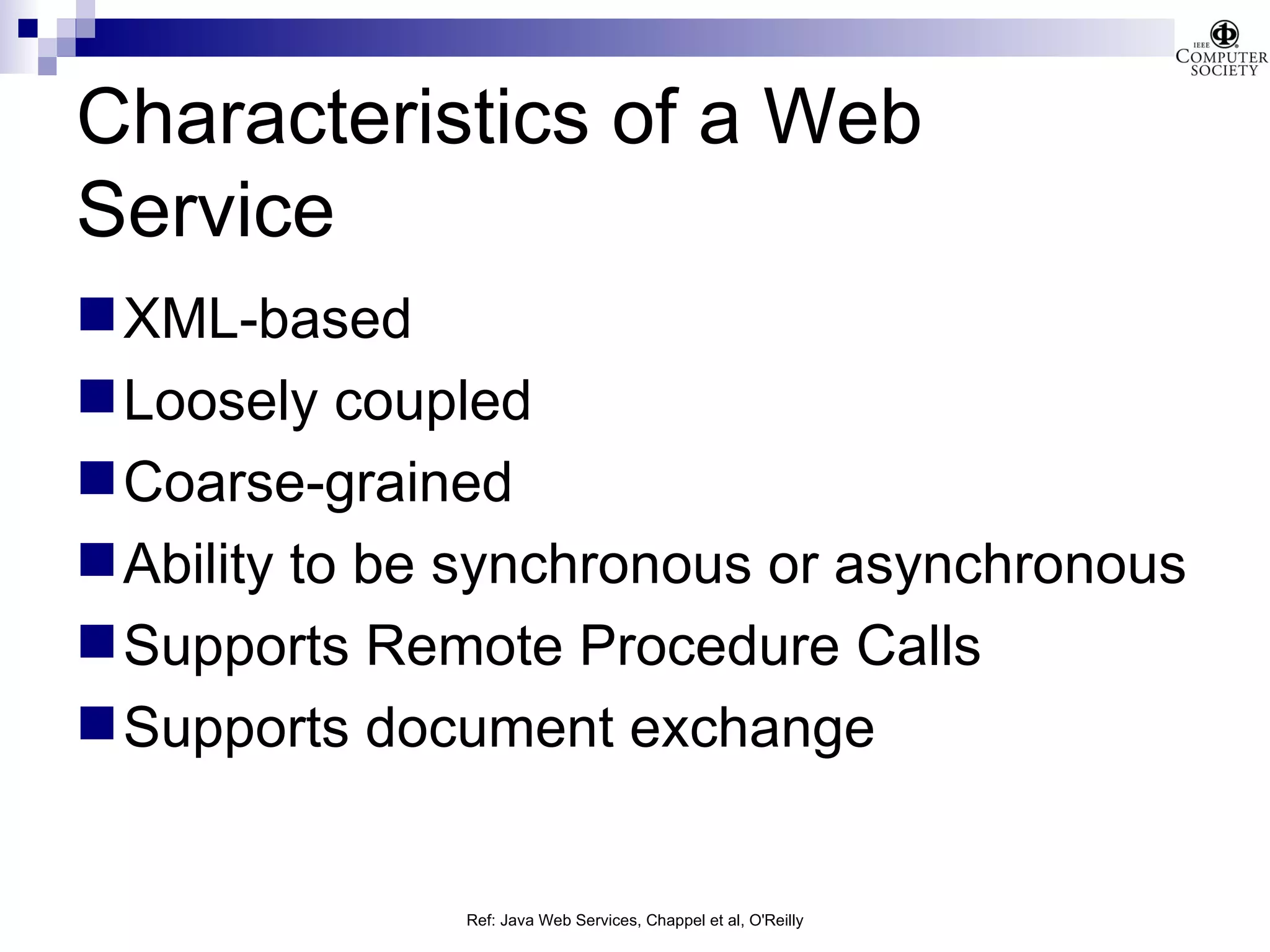 IEEE COMPUTER SOCIETY

Characteristics of a Web Service

XML-based

Loosely coupled

Coarse-grained

Ability to be synchronous or asynchronous

Supports Remote Procedure Calls

Supports document exchange

Ref: Java Web Services, Chappel et al, O'Reilly